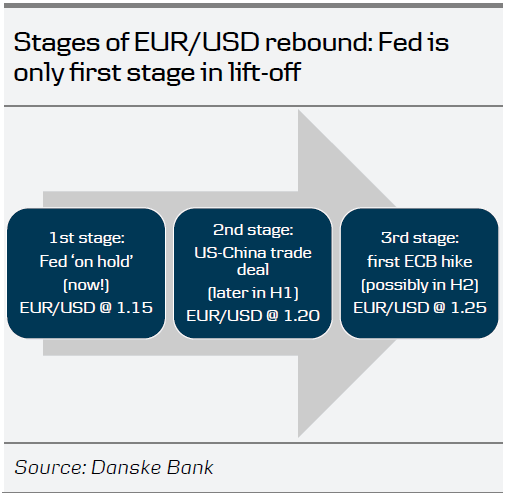 Stages of EUR/USD rebound: Fed is only first stage in lift-off

1st stage:
Fed ‘on hold’
(now!)
EUR/USD @ 1.15

2nd stage:
US-China trade deal
(later in H1)
EUR/USD @ 1.20

3rd stage:
first ECB hike
(possibly in H2)
EUR/USD @ 1.25

Source: Danske Bank